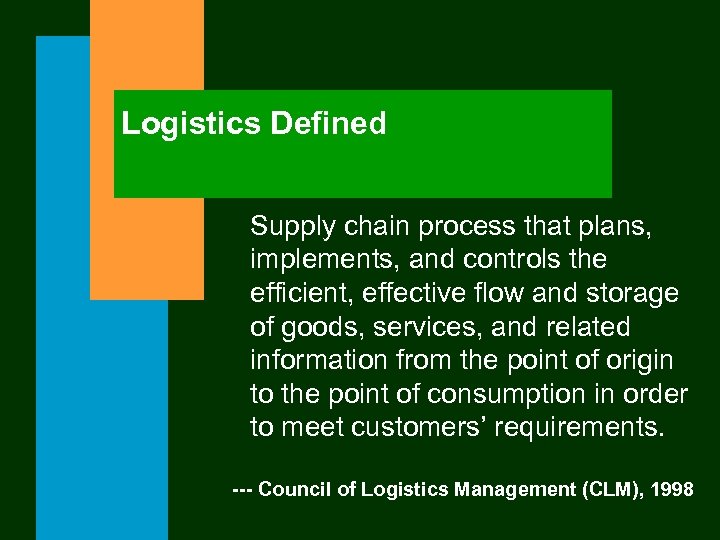 Logistics Defined

Supply chain process that plans, implements, and controls the efficient, effective flow and storage of goods, services, and related information from the point of origin to the point of consumption in order to meet customers' requirements.

--- Council of Logistics Management (CLM), 1998